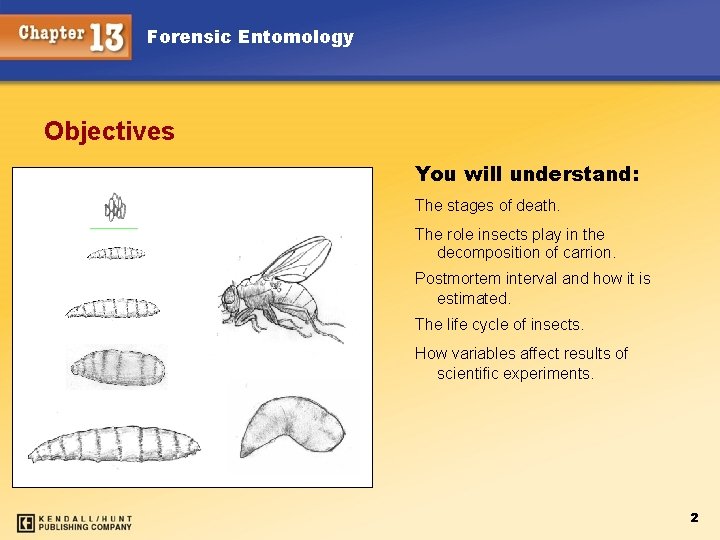 Chapter 13 Forensic Entomology

Objectives

You will understand:

The stages of death.

The role insects play in the decomposition of carrion.

Postmortem interval and how it is estimated.

The life cycle of insects.

How variables affect results of scientific experiments.

KENDALL/HUNT PUBLISHING COMPANY

2